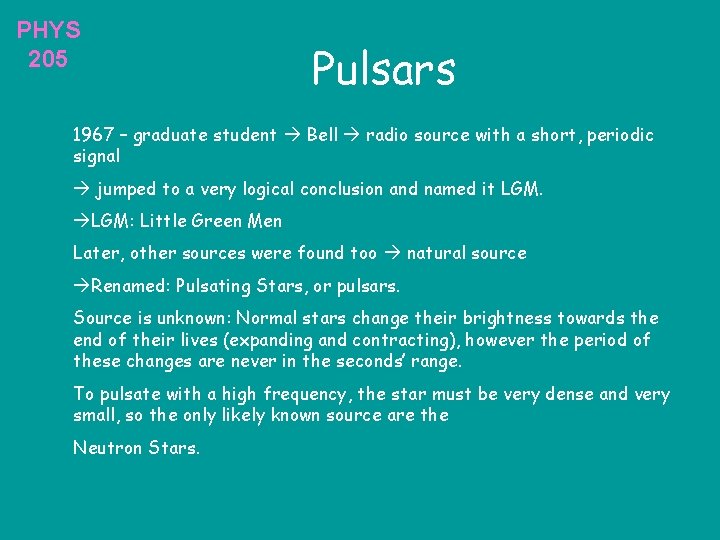 PHYS 205

Pulsars

1967 – graduate student → Bell → radio source with a short, periodic signal

→ jumped to a very logical conclusion and named it LGM.

→LGM: Little Green Men

Later, other sources were found too → natural source

→Renamed: Pulsating Stars, or pulsars.

Source is unknown: Normal stars change their brightness towards the end of their lives (expanding and contracting), however the period of these changes are never in the seconds' range.

To pulsate with a high frequency, the star must be very dense and very small, so the only likely known source are the

Neutron Stars.